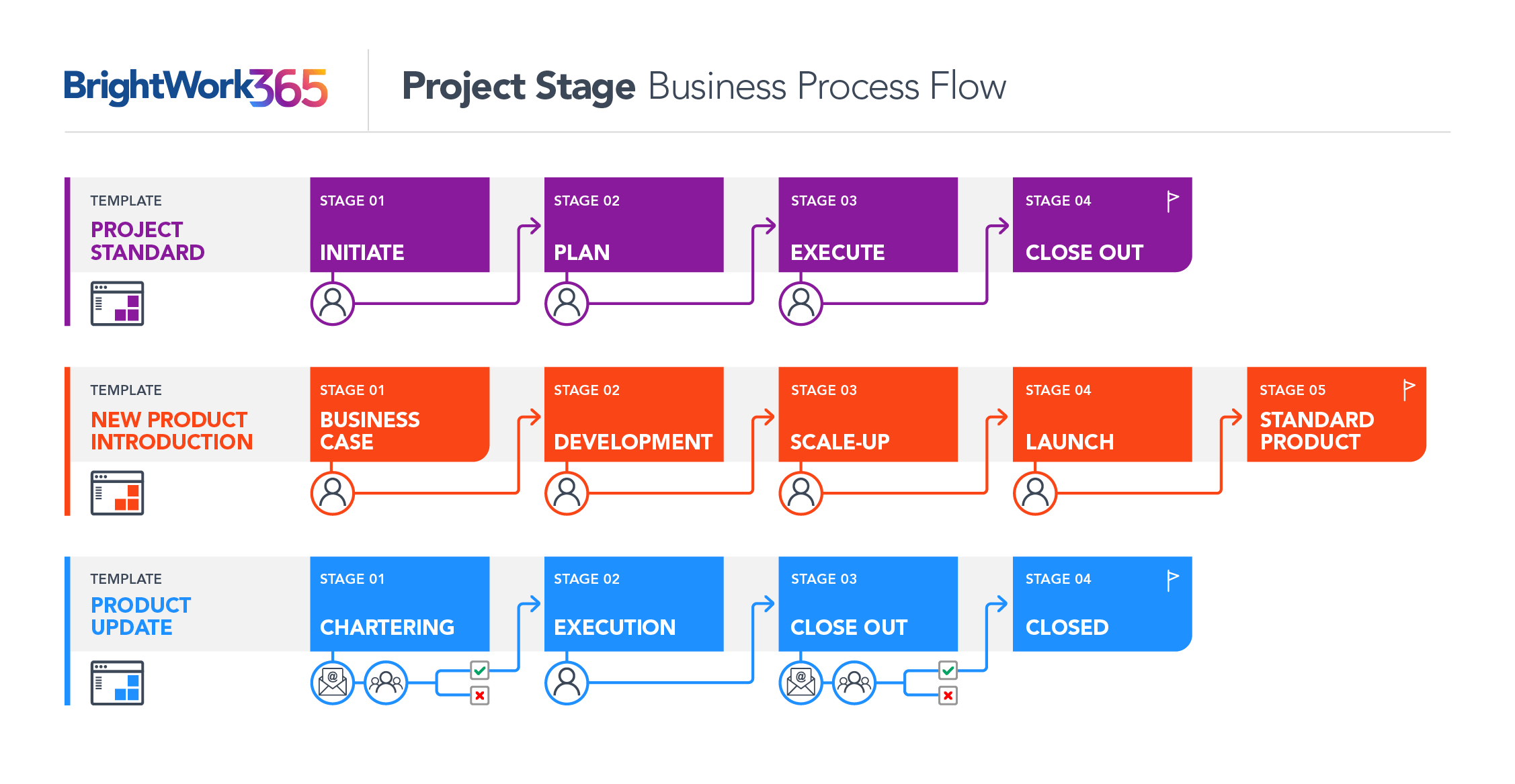 BrightWork365

Project Stage Business Process Flow

TEMPLATE
PROJECT STANDARD

STAGE 01
INITIATE

STAGE 02
PLAN

STAGE 03
EXECUTE

STAGE 04
CLOSE OUT

TEMPLATE
NEW PRODUCT INTRODUCTION

STAGE 01
BUSINESS CASE

STAGE 02
DEVELOPMENT

STAGE 03
SCALE-UP

STAGE 04
LAUNCH

STAGE 05
STANDARD PRODUCT

TEMPLATE
PRODUCT UPDATE

STAGE 01
CHARTERING

STAGE 02
EXECUTION

STAGE 03
CLOSE OUT

STAGE 04
CLOSED